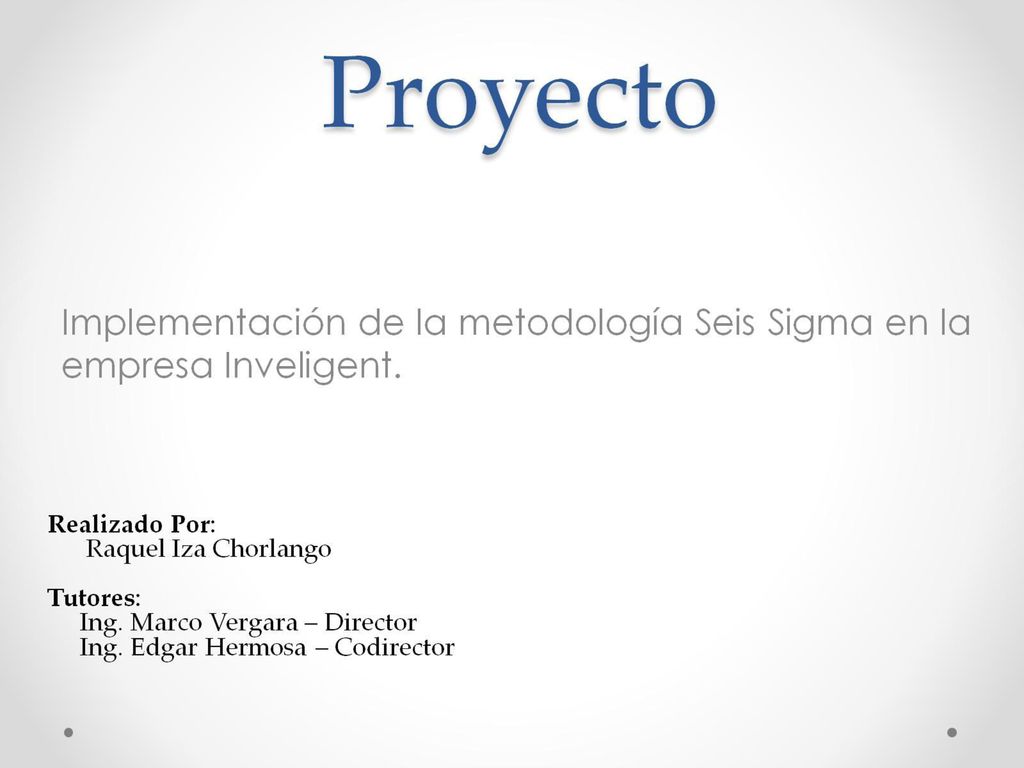 Proyecto

Implementación de la metodología Seis Sigma en la empresa Inveligent.

Realizado Por:
Raquel Iza Chorlango

Tutores:
Ing. Marco Vergara – Director
Ing. Edgar Hermosa – Codirector